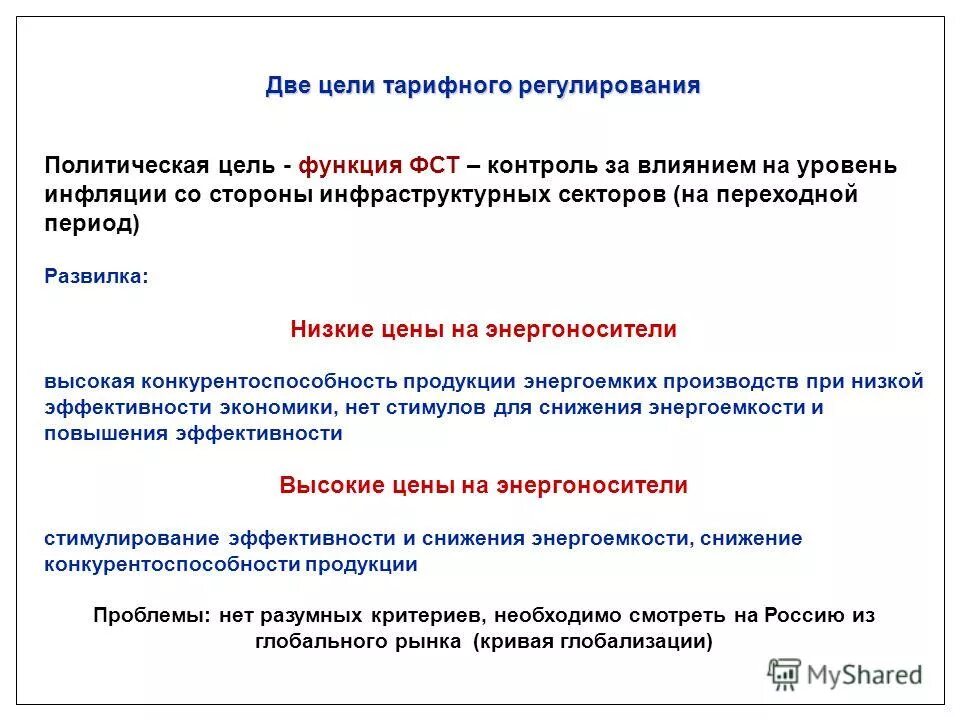 Две цели тарифного регулирования

Политическая цель - функция ФСТ – контроль за влиянием на уровень инфляции со стороны инфраструктурных секторов (на переходной период)

Развилка:

Низкие цены на энергоносители

высокая конкурентоспособность продукции энергоемких производств при низкой эффективности экономики, нет стимулов для снижения энергоемкости и повышения эффективности

Высокие цены на энергоносители

стимулирование эффективности и снижения энергоемкости, снижение конкурентоспособности продукции

Проблемы: нет разумных критериев, необходимо смотреть на Россию из глобального рынка (кривая глобализации)

MyShared